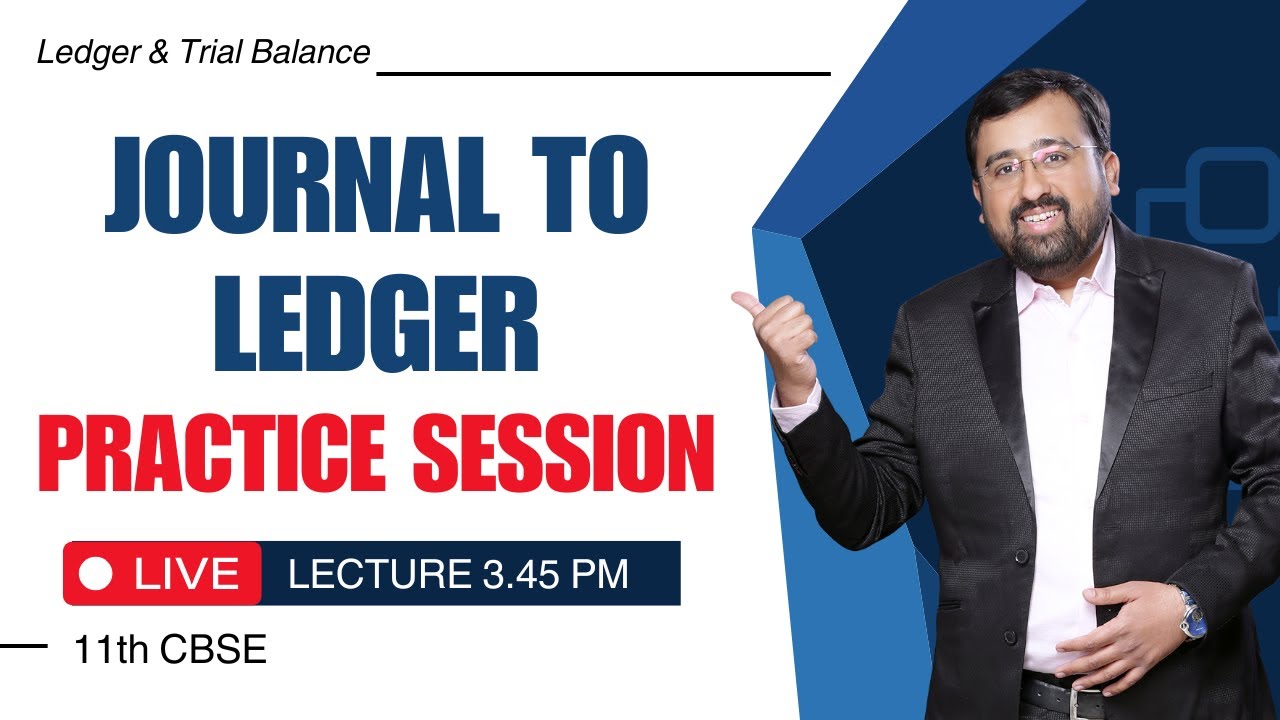 Ledger & Trial Balance

JOURNAL TO LEDGER

PRACTICE SESSION

LIVE LECTURE 3.45 PM

11th CBSE